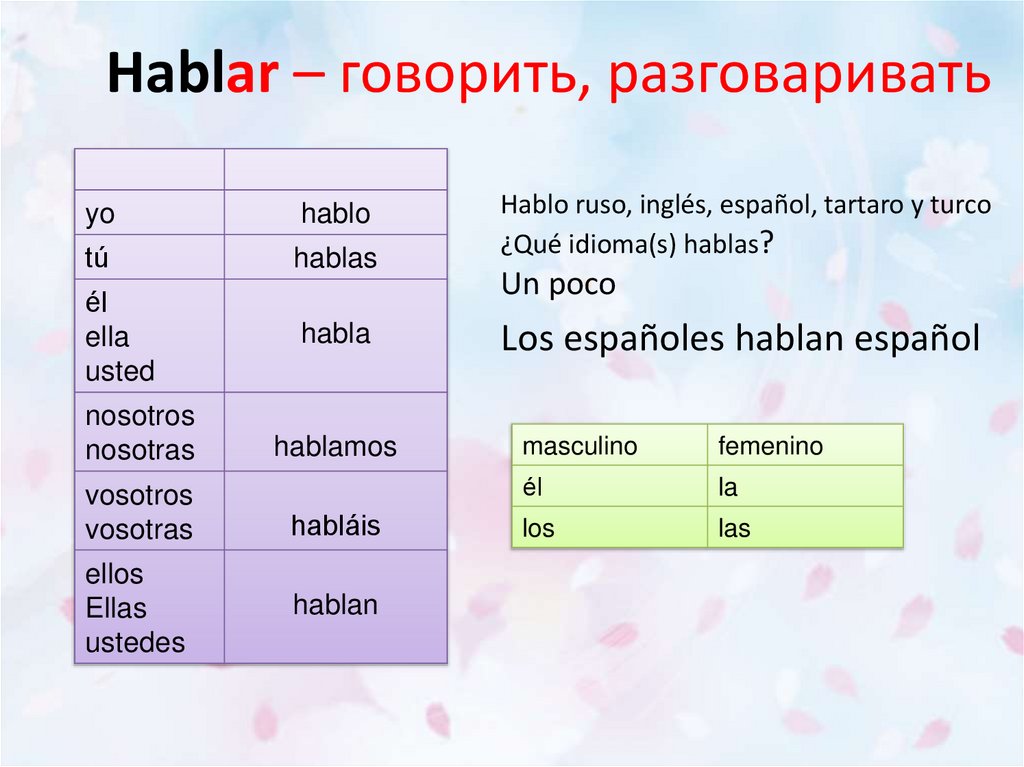 Hablar – говорить, разговаривать

| | |
|---|---|
| yo | hablo |
| tú | hablas |
| él ella usted | habla |
| nosotros nosotras | hablamos |
| vosotros vosotras | habláis |
| ellos Ellas ustedes | hablan |

Hablo ruso, inglés, español, tartaro y turco
¿Qué idioma(s) hablas?
Un poco

Los españoles hablan español

| masculino | femenino |
|---|---|
| él | la |
| los | las |